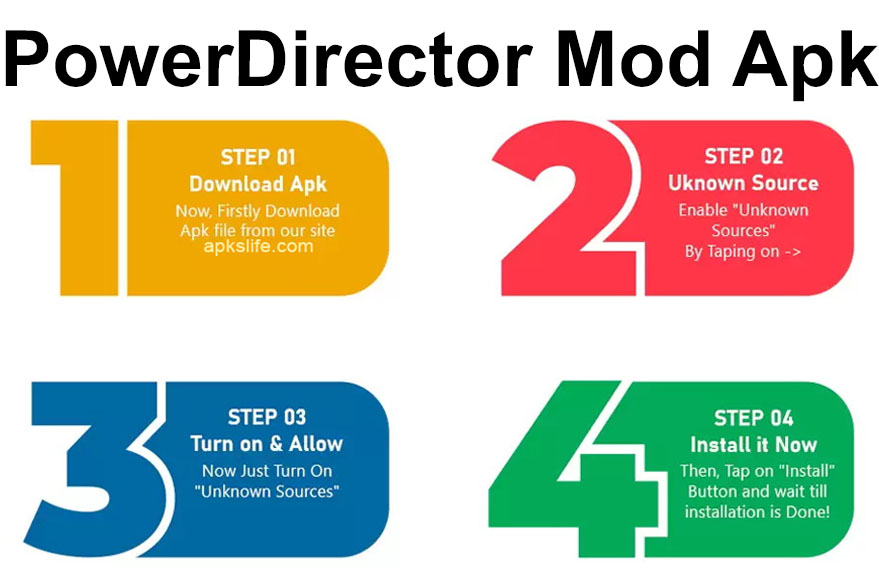 PowerDirector Mod Apk

1

STEP 01
Download Apk
Now, Firstly Download Apk file from our site apkslife.com

2

STEP 02
Uknown Source
Enable "Unknown Sources" By Taping on ->

3

STEP 03
Turn on & Allow
Now Just Turn On "Unknown Sources"

4

STEP 04
Install it Now
Then, Tap on "Install" Button and wait till installation is Done!